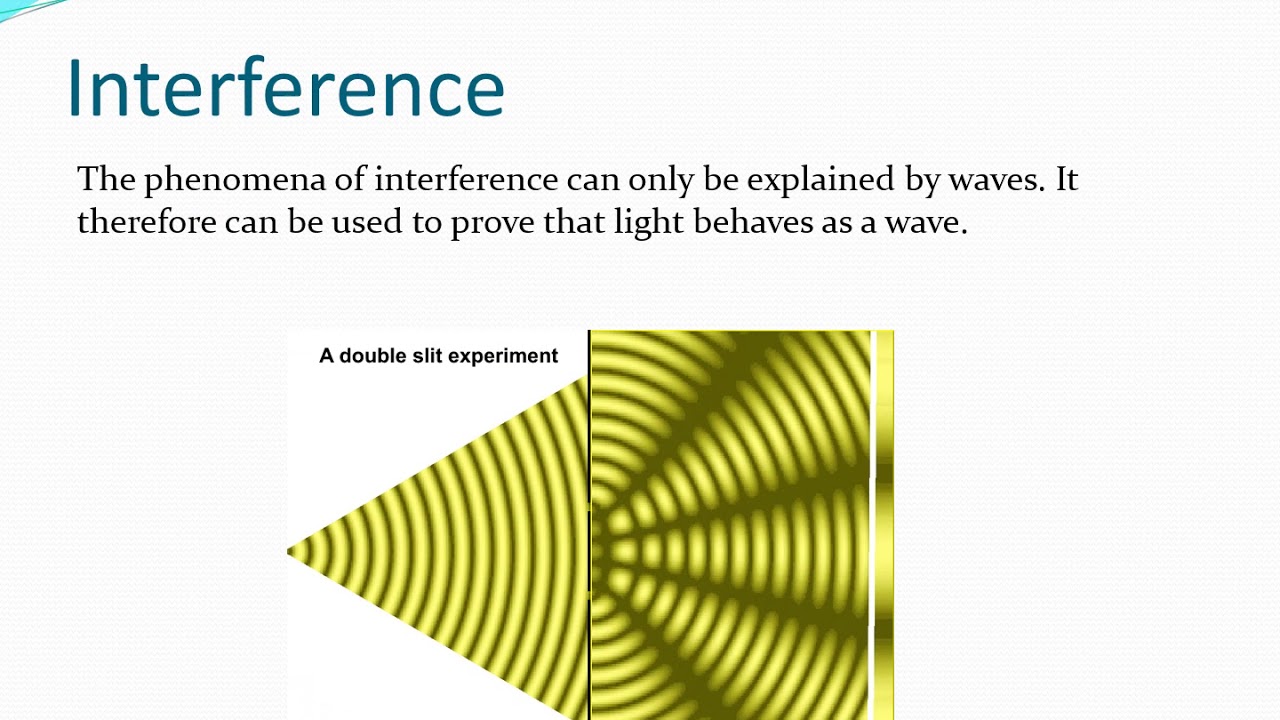 Interference

The phenomena of interference can only be explained by waves. It therefore can be used to prove that light behaves as a wave.

A double slit experiment